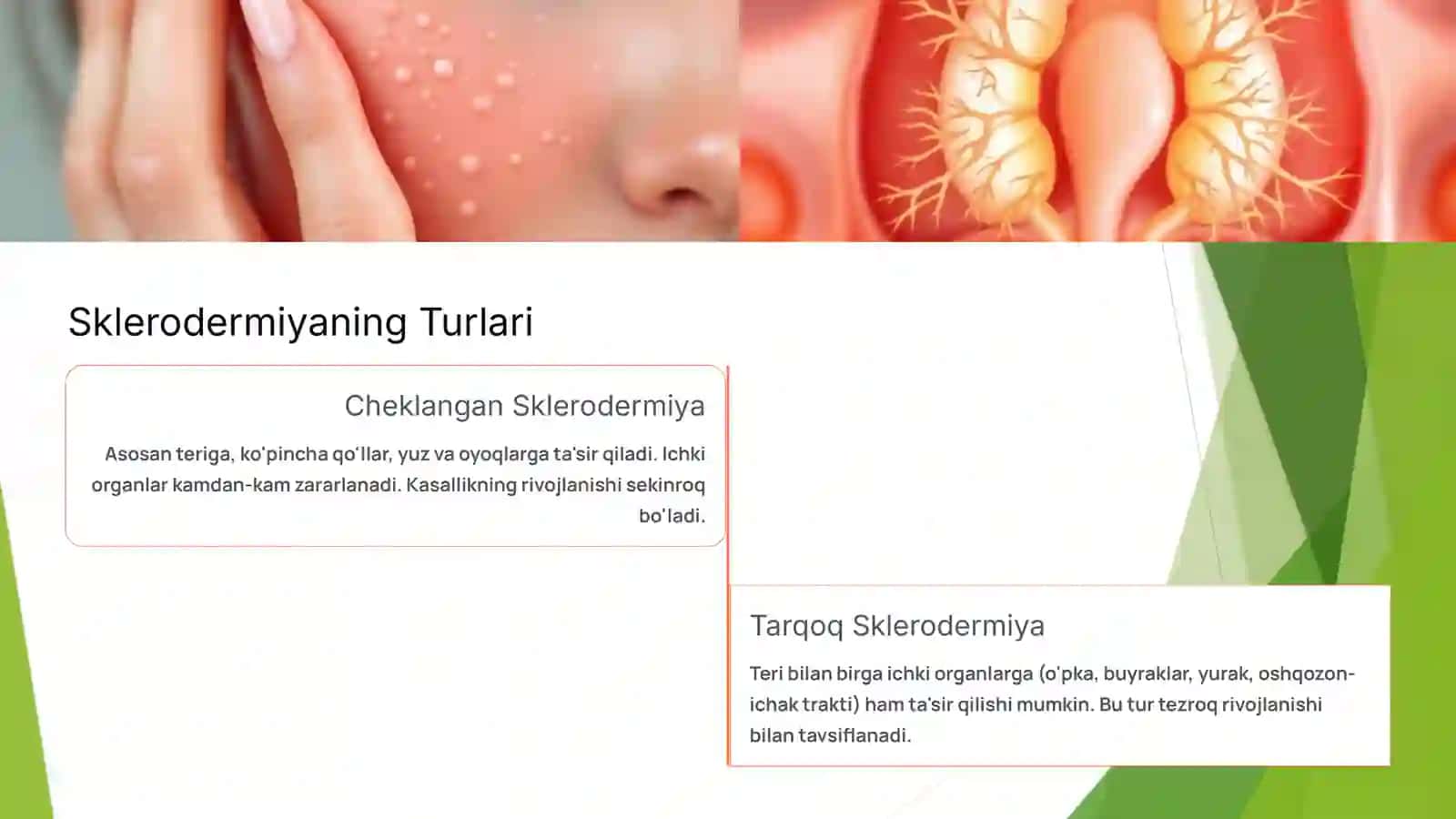 Sklerodermiyaning Turlari

Cheklangan Sklerodermiya

Asosan teriga, ko'pincha qo'llar, yuz va oyoqlarga ta'sir qiladi. Ichki organlar kamdan-kam zararlanadi. Kasallikning rivojlanishi sekinroq bo'ladi.

Tarqoq Sklerodermiya

Teri bilan birga ichki organlarga (o'pka, buyraklar, yurak, oshqozon-ichak trakti) ham ta'sir qilishi mumkin. Bu tur tezroq rivojlanishi bilan tavsiflanadi.